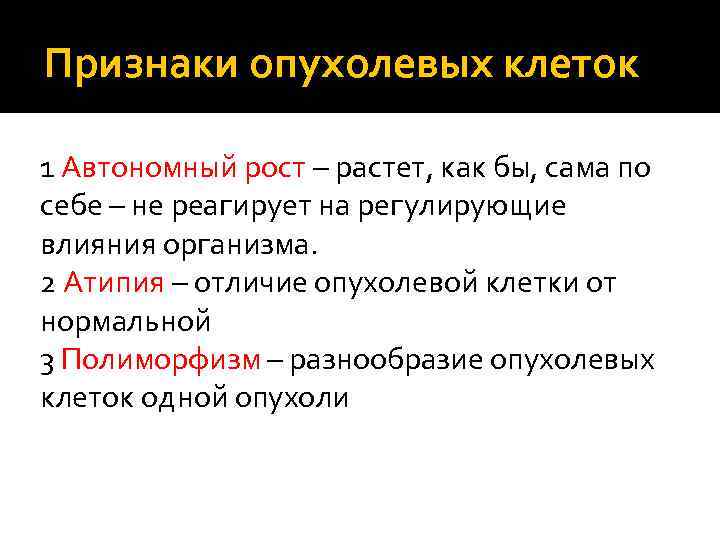 Признаки опухолевых клеток

1 Автономный рост – растет, как бы, сама по себе – не реагирует на регулирующие влияния организма.
2 Атипия – отличие опухолевой клетки от нормальной
3 Полиморфизм – разнообразие опухолевых клеток одной опухоли